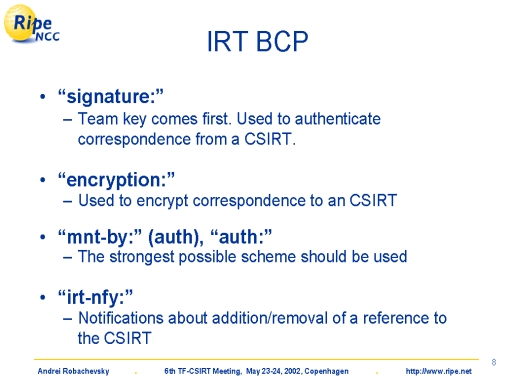 Ripe NCC

IRT BCP

• “signature:”
– Team key comes first. Used to authenticate correspondence from a CSIRT.

• “encryption:”
– Used to encrypt correspondence to an CSIRT

• “mnt-by:” (auth), “auth:”
– The strongest possible scheme should be used

• “irt-nfy:”
– Notifications about addition/removal of a reference to the CSIRT

8

Andrei Robachevsky . 6th TF-CSIRT Meeting, May 23-24, 2002, Copenhagen . http://www.ripe.net